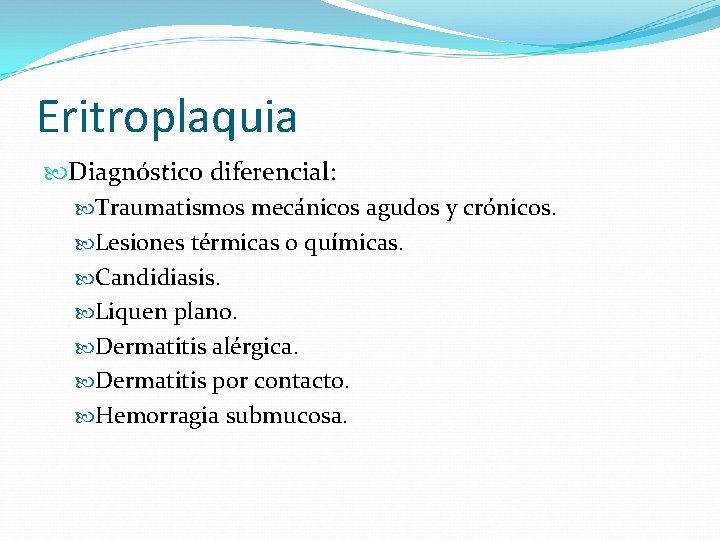 Eritroplaquia

Diagnóstico diferencial:

Traumatismos mecánicos agudos y crónicos.

Lesiones térmicas o químicas.

Candidiasis.

Liquen plano.

Dermatitis alérgica.

Dermatitis por contacto.

Hemorragia submucosa.